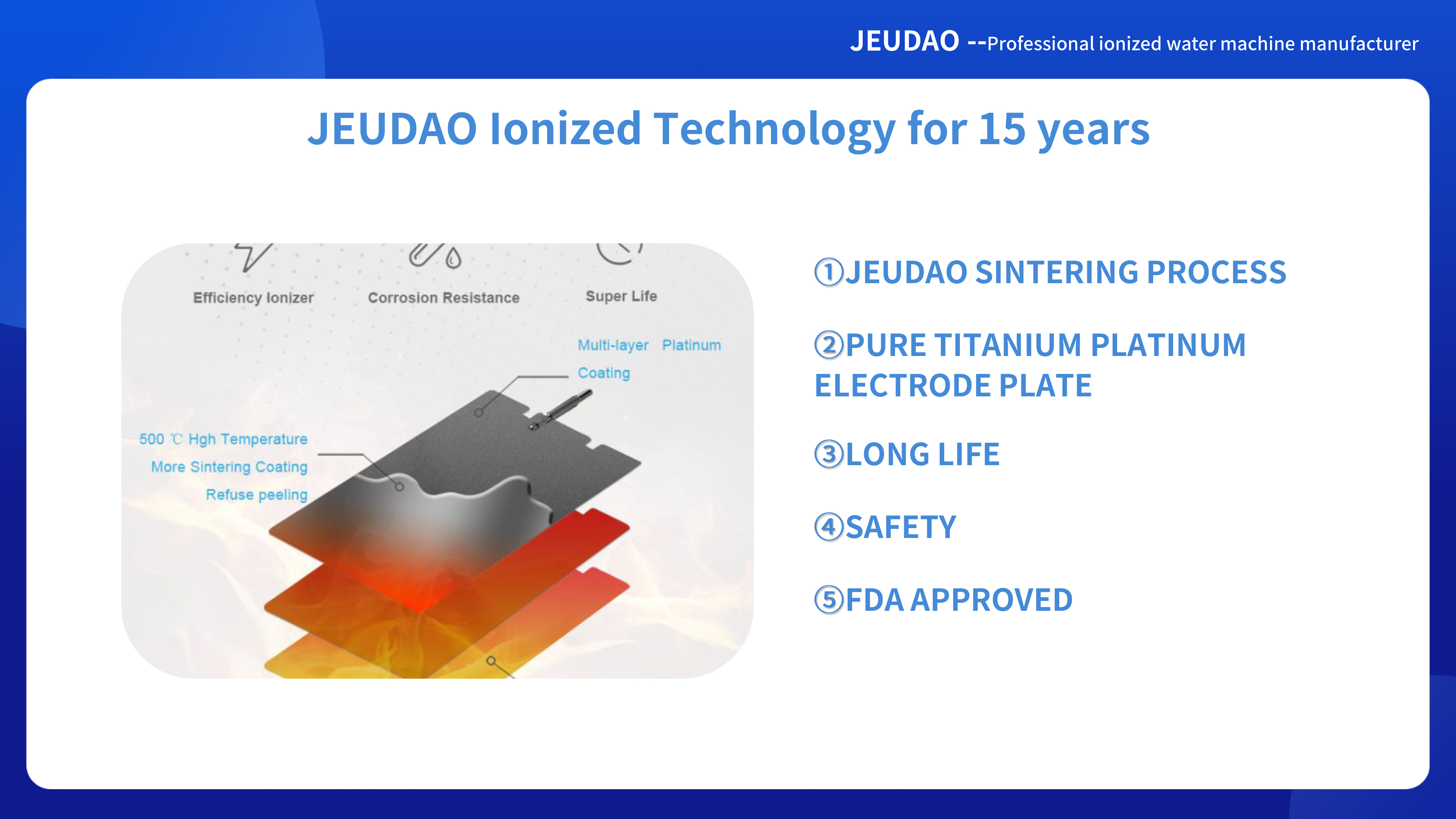 JEUDAO --Professional ionized water machine manufacturer

JEUDAO Ionized Technology for 15 years

Efficiency Ionizer

Corrosion Resistance

Super Life

Multi-layer Platinum Coating

500 ℃ Hgh Temperature
More Sintering Coating
Refuse peeling

①JEUDAO SINTERING PROCESS

②PURE TITANIUM PLATINUM ELECTRODE PLATE

③LONG LIFE

④SAFETY

⑤FDA APPROVED